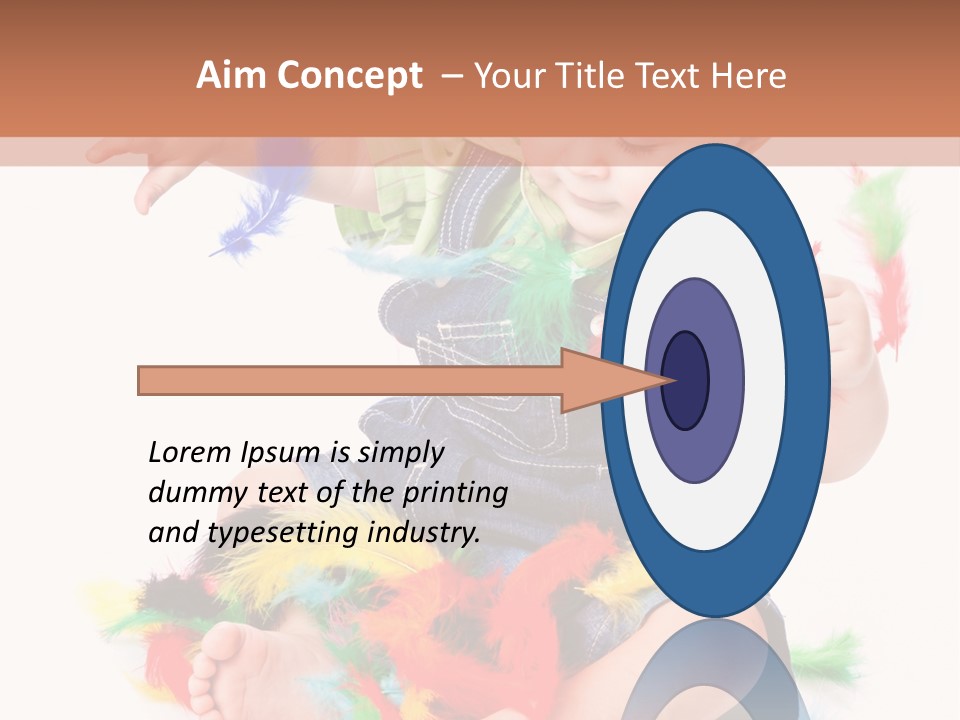 Aim Concept – Your Title Text Here

Lorem Ipsum is simply dummy text of the printing and typesetting industry.